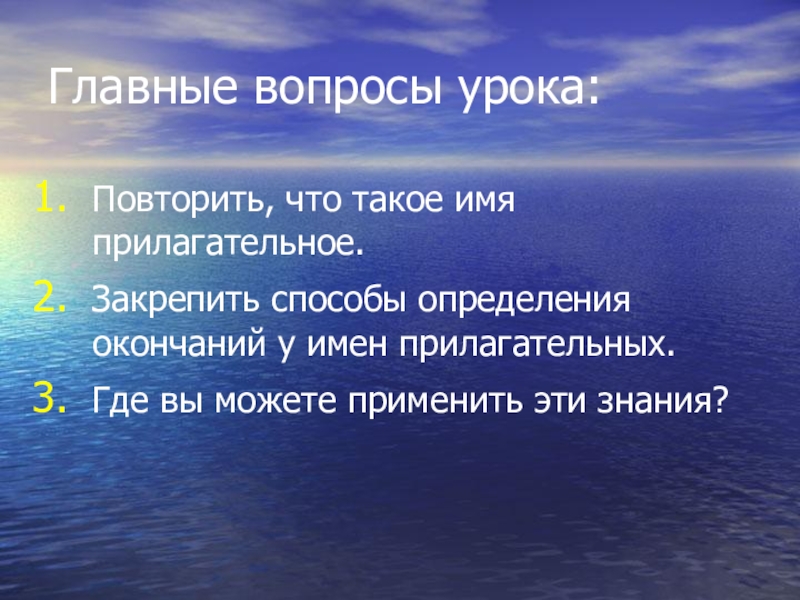 Главные вопросы урока:

1. Повторить, что такое имя прилагательное.
2. Закрепить способы определения окончаний у имен прилагательных.
3. Где вы можете применить эти знания?